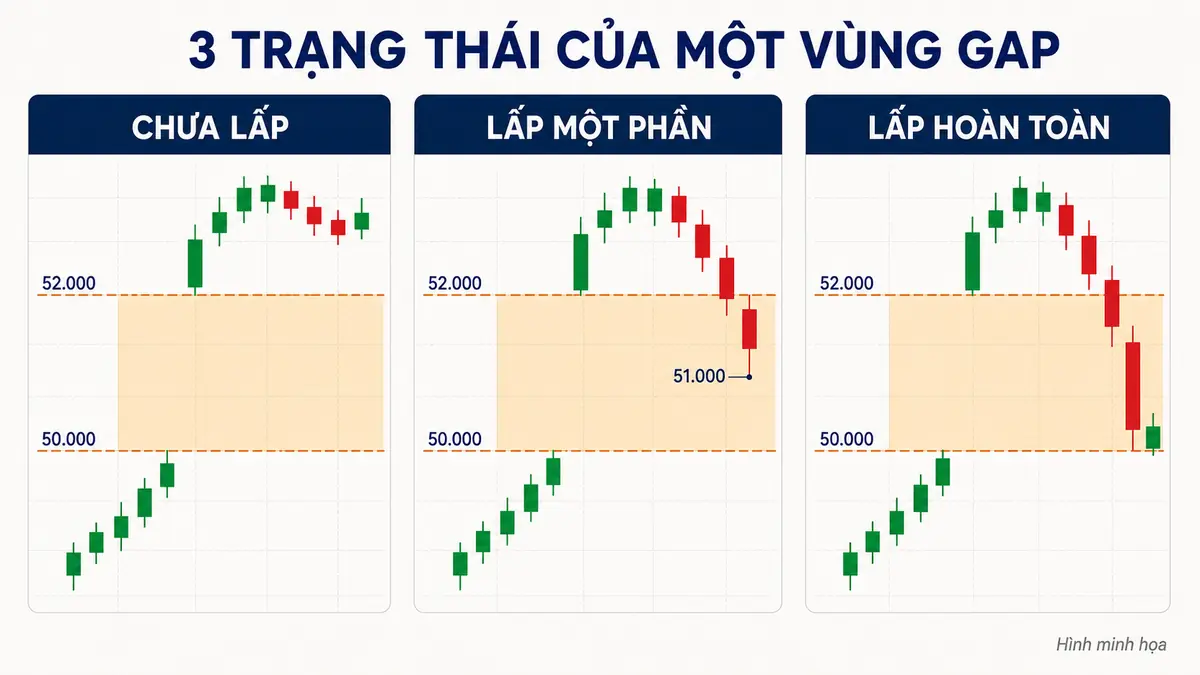 3 TRẠNG THÁI CỦA MỘT VÙNG GAP

CHƯA LẤP

52.000

50.000

LẤP MỘT PHẦN

52.000

51.000

50.000

LẤP HOÀN TOÀN

52.000

50.000

Hình minh họa